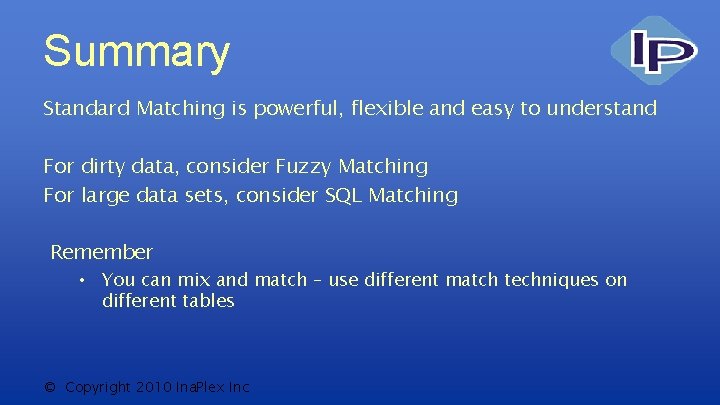 Summary

IP

Standard Matching is powerful, flexible and easy to understand

For dirty data, consider Fuzzy Matching
For large data sets, consider SQL Matching

Remember

• You can mix and match – use different match techniques on different tables

© Copyright 2010 InaPlex Inc